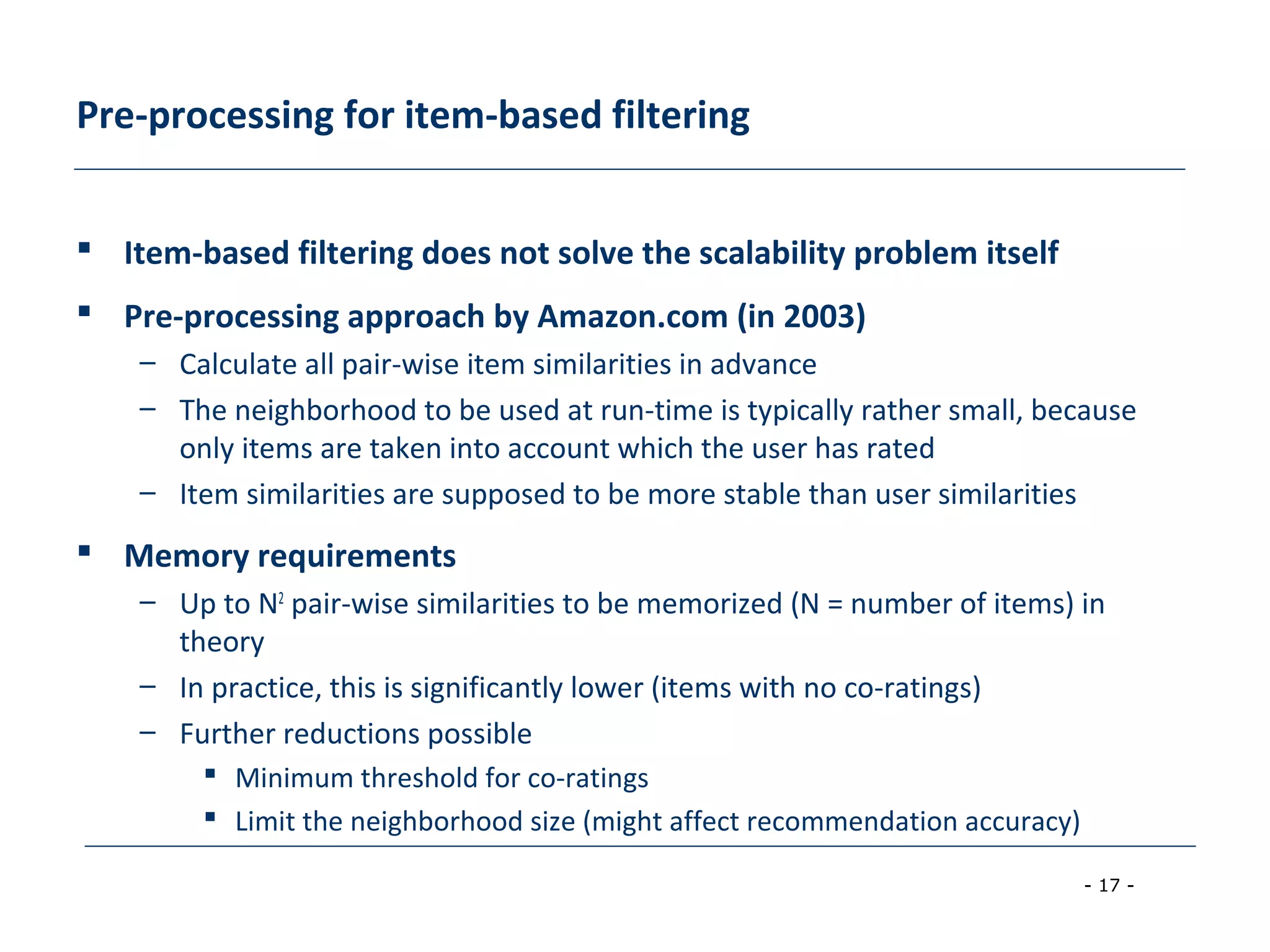 Pre-processing for item-based filtering

▪ Item-based filtering does not solve the scalability problem itself

▪ Pre-processing approach by Amazon.com (in 2003)
– Calculate all pair-wise item similarities in advance
– The neighborhood to be used at run-time is typically rather small, because only items are taken into account which the user has rated
– Item similarities are supposed to be more stable than user similarities

▪ Memory requirements
– Up to $N^2$ pair-wise similarities to be memorized (N = number of items) in theory
– In practice, this is significantly lower (items with no co-ratings)
– Further reductions possible
▪ Minimum threshold for co-ratings
▪ Limit the neighborhood size (might affect recommendation accuracy)

- 17 -